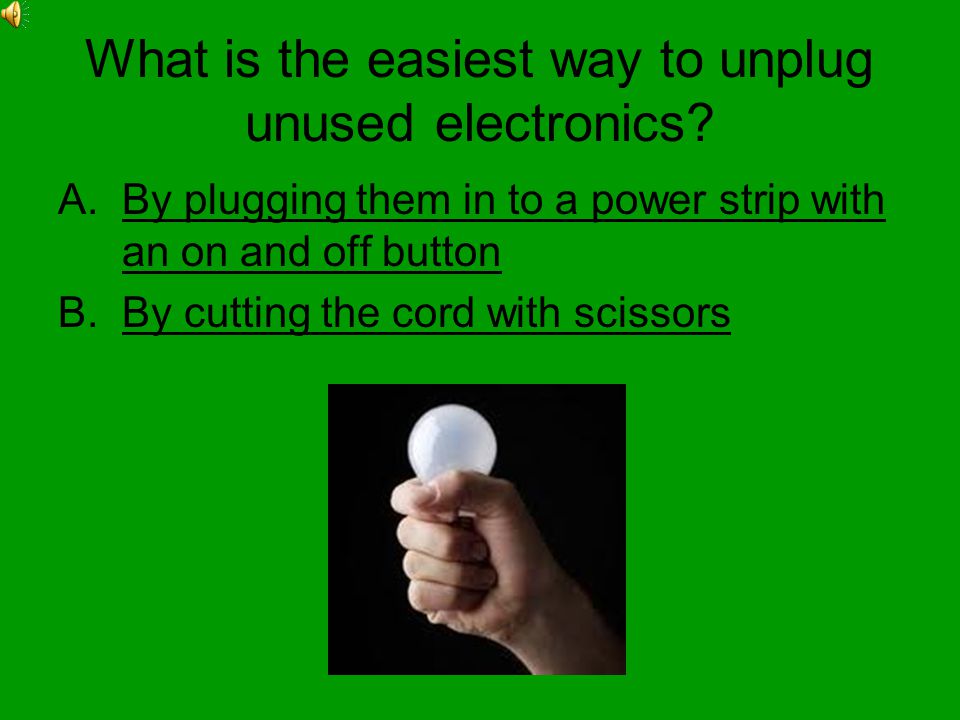 What is the easiest way to unplug unused electronics?

A. By plugging them in to a power strip with an on and off button

B. By cutting the cord with scissors